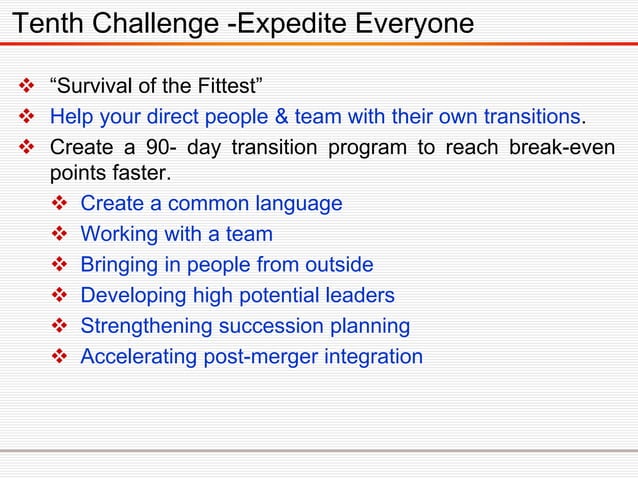 Tenth Challenge -Expedite Everyone

❖ “Survival of the Fittest”
❖ Help your direct people & team with their own transitions.
❖ Create a 90- day transition program to reach break-even points faster.
 ❖ Create a common language
 ❖ Working with a team
 ❖ Bringing in people from outside
 ❖ Developing high potential leaders
 ❖ Strengthening succession planning
 ❖ Accelerating post-merger integration